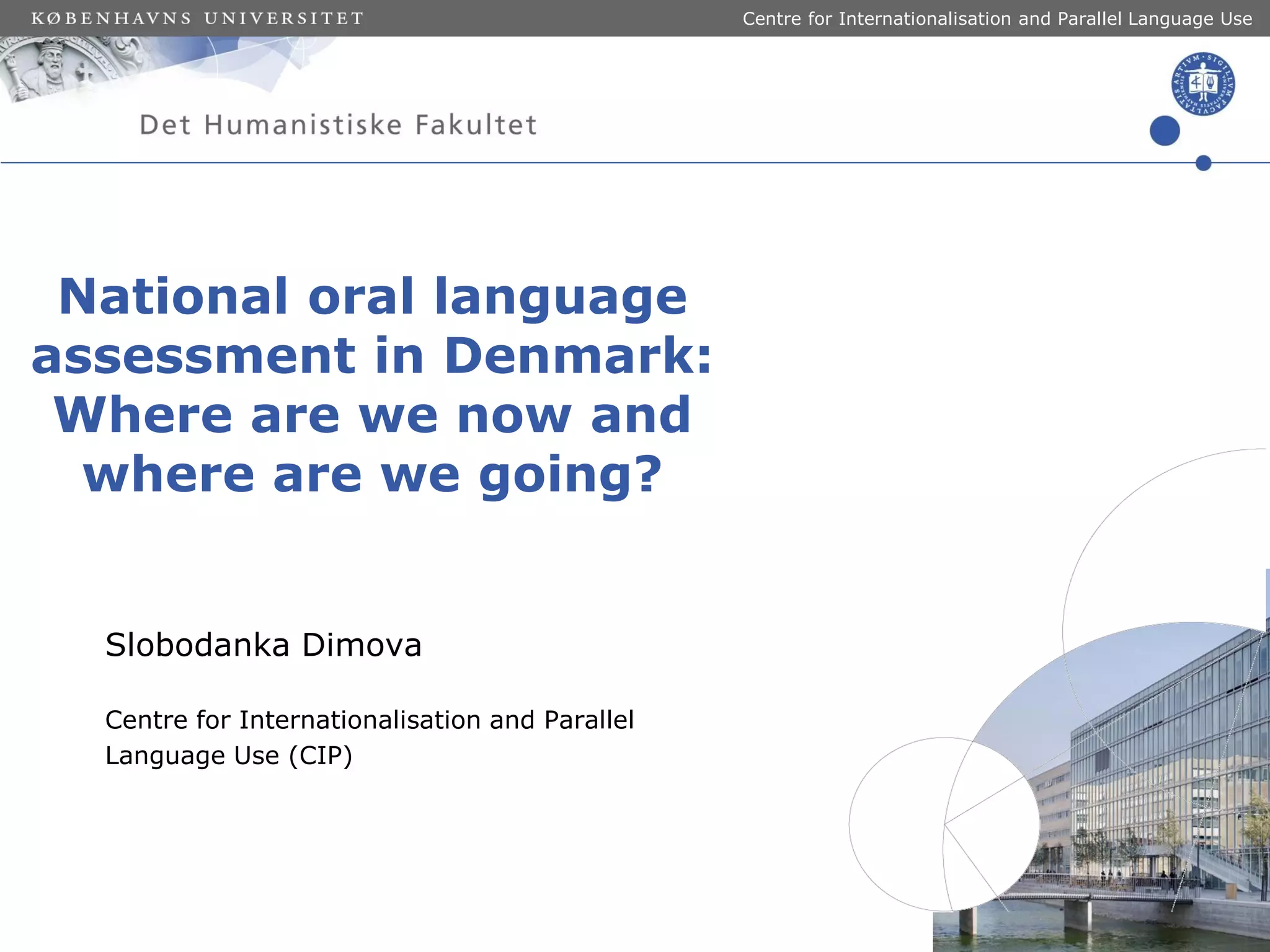 KØBENHAVNS UNIVERSITET

Centre for Internationalisation and Parallel Language Use

Det Humanistiske Fakultet

National oral language assessment in Denmark: Where are we now and where are we going?

Slobodanka Dimova

Centre for Internationalisation and Parallel Language Use (CIP)